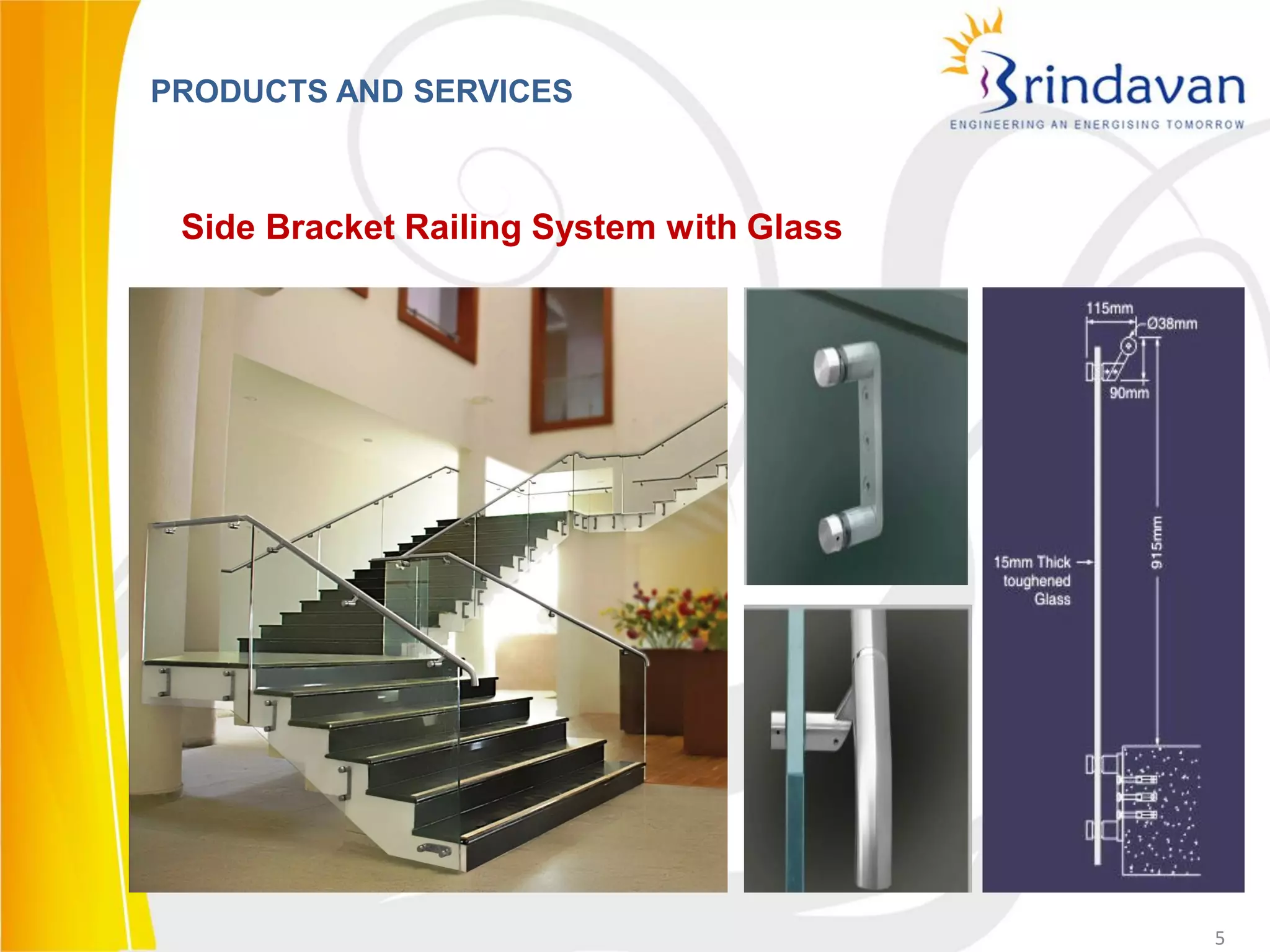 PRODUCTS AND SERVICES

Brindavan
ENGINEERING AN ENERGISING TOMORROW

Side Bracket Railing System with Glass

115mm
Ø38mm
90mm
915mm
15mm Thick toughened Glass

5